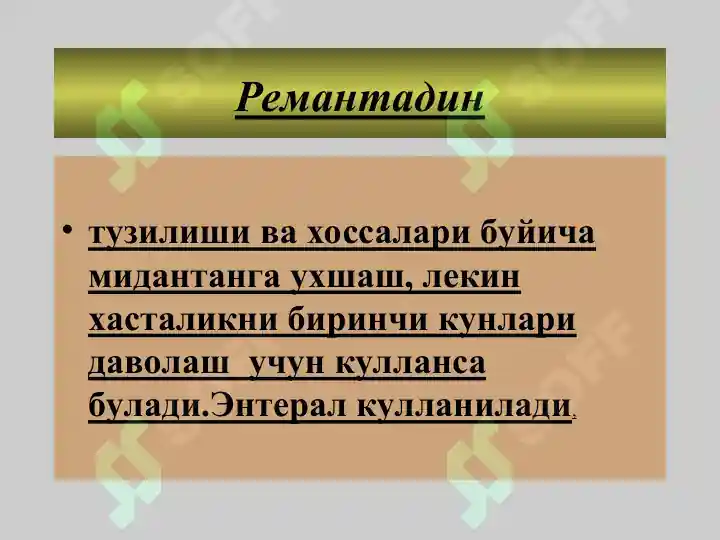 Ремантадин

• тузилиши ва хоссалари буйича мидантанга ухшаш, лекин хасталикни биринчи кунлари даволаш учун кулланса булади.Энтерал кулланилади.